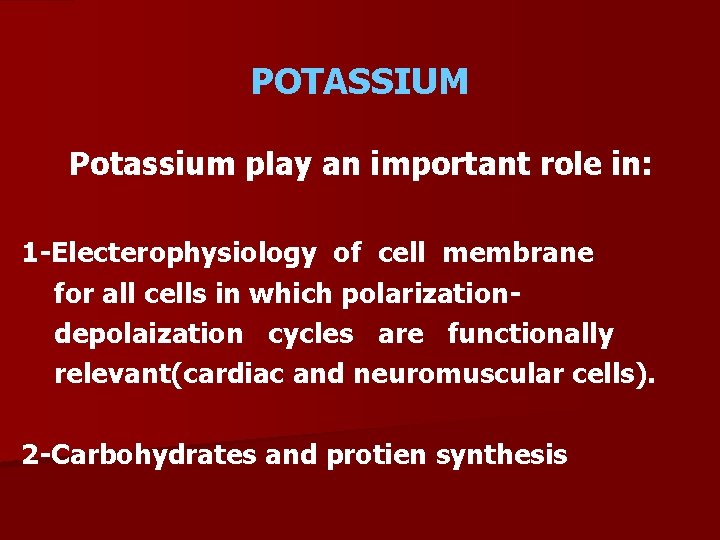 POTASSIUM

Potassium play an important role in:

1-Electerophysiology of cell membrane for all cells in which polarization-depolaization cycles are functionally relevant(cardiac and neuromuscular cells).

2-Carbohydrates and protien synthesis